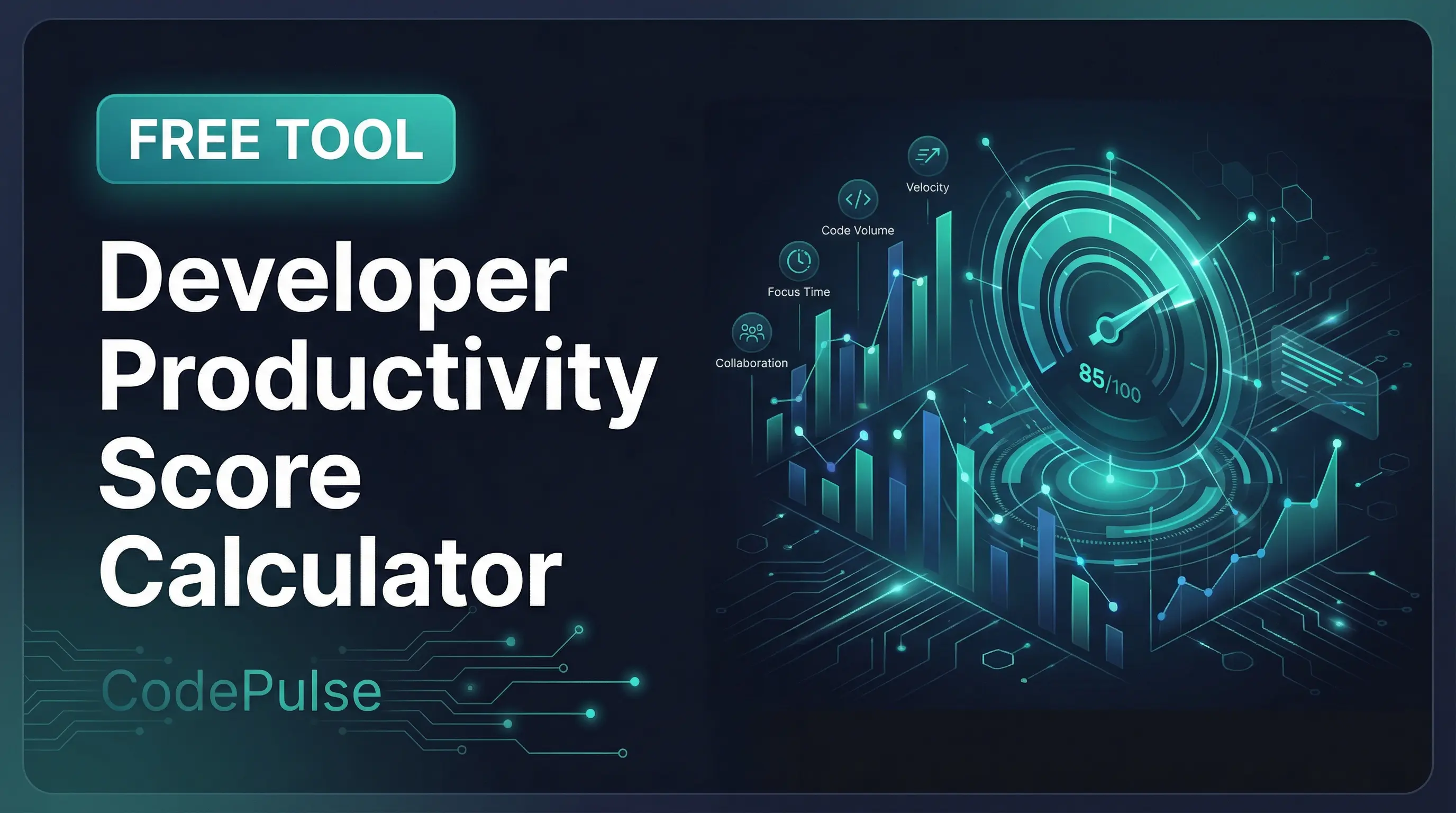 FREE TOOL

Developer Productivity Score Calculator

CodePulse

Velocity

Code Volume

Focus Time

Collaboration

85/100